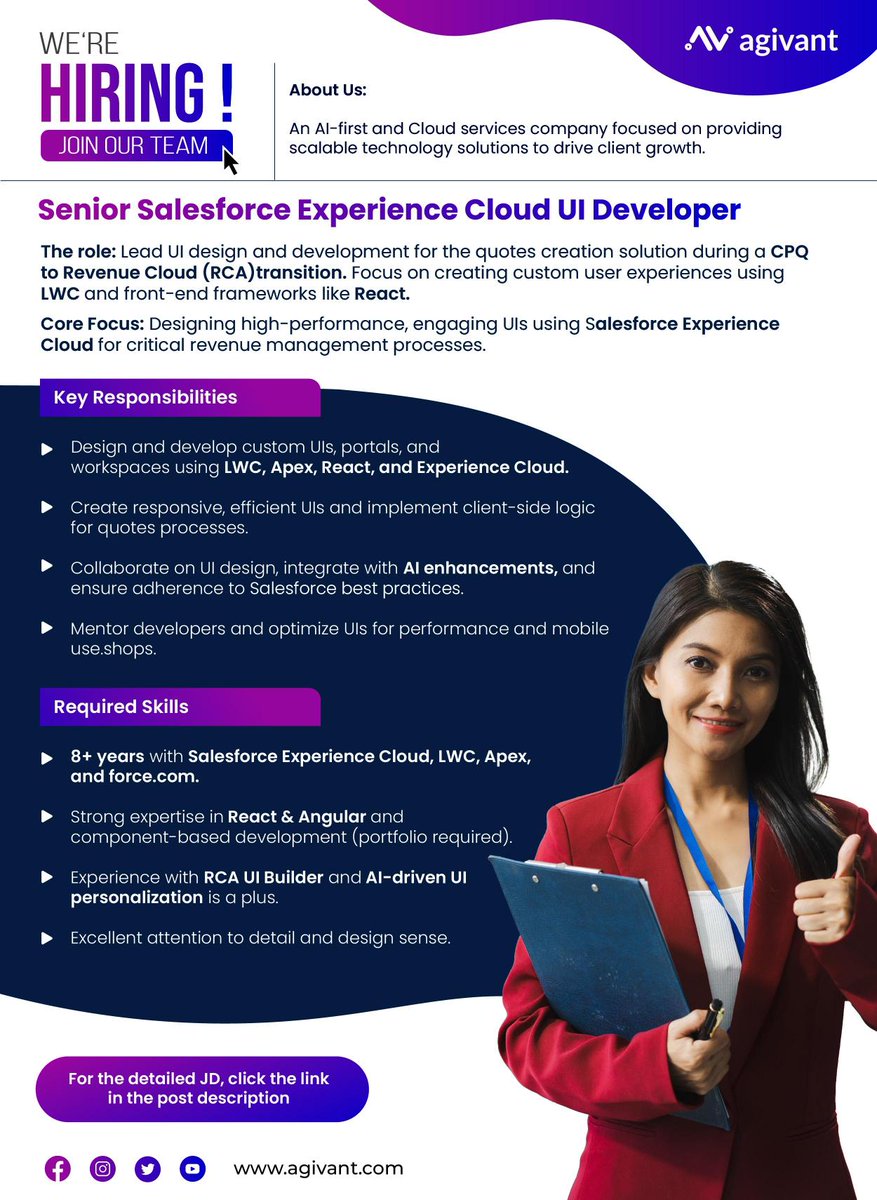 WE'RE
HIRING !
JOIN OUR TEAM

agivant

About Us:

An AI-first and Cloud services company focused on providing scalable technology solutions to drive client growth.

Senior Salesforce Experience Cloud UI Developer

The role: Lead UI design and development for the quotes creation solution during a CPQ to Revenue Cloud (RCA)transition. Focus on creating custom user experiences using LWC and front-end frameworks like React.

Core Focus: Designing high-performance, engaging UIs using Salesforce Experience Cloud for critical revenue management processes.

Key Responsibilities

Design and develop custom UIs, portals, and workspaces using LWC, Apex, React, and Experience Cloud.

Create responsive, efficient UIs and implement client-side logic for quotes processes.

Collaborate on UI design, integrate with AI enhancements, and ensure adherence to Salesforce best practices.

Mentor developers and optimize UIs for performance and mobile use.shops.

Required Skills

8+ years with Salesforce Experience Cloud, LWC, Apex, and force.com.

Strong expertise in React & Angular and component-based development (portfolio required).

Experience with RCA UI Builder and AI-driven UI personalization is a plus.

Excellent attention to detail and design sense.

For the detailed JD, click the link in the post description

www.agivant.com